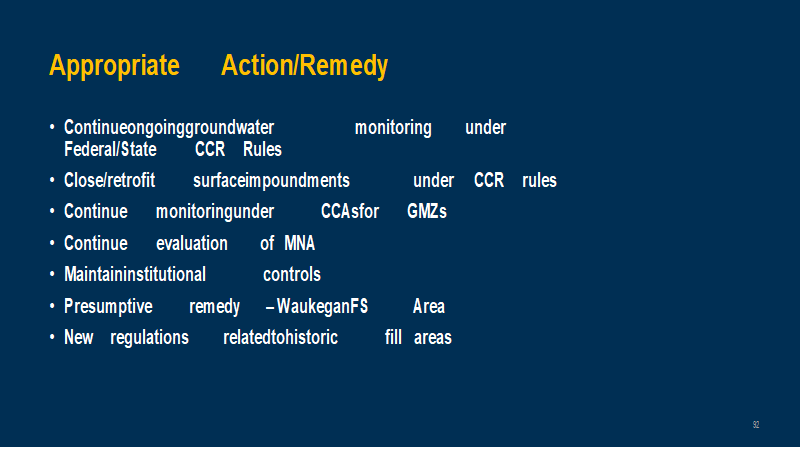 Appropriate Action/Remedy

• Continueongoinggroundwater monitoring under Federal/State CCR Rules
• Close/retrofit surfaceimpoundments under CCR rules
• Continue monitoringunder CCAsfor GMZs
• Continue evaluation of MNA
• Maintaininstitutional controls
• Presumptive remedy – WaukeganFS Area
• New regulations relatedtohistoric fill areas

92